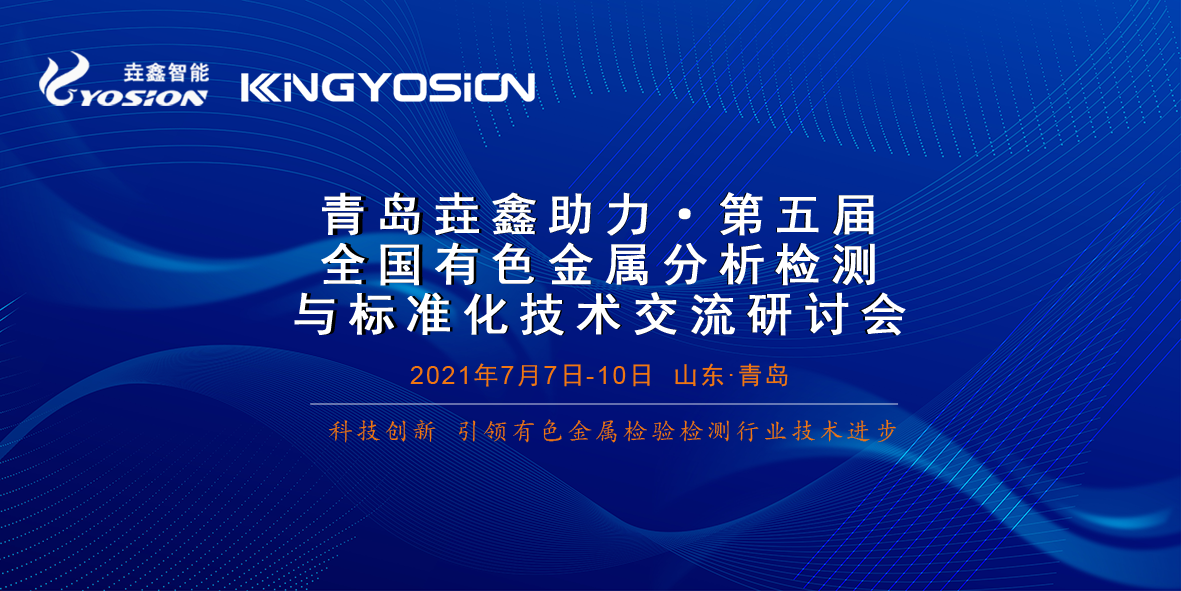 垚鑫智能
YOSION

KINGYOSION

青岛垚鑫助力·第五届
全国有色金属分析检测
与标准化技术交流研讨会

2021年7月7日-10日 山东·青岛

科技创新 引领有色金属检验检测行业技术进步